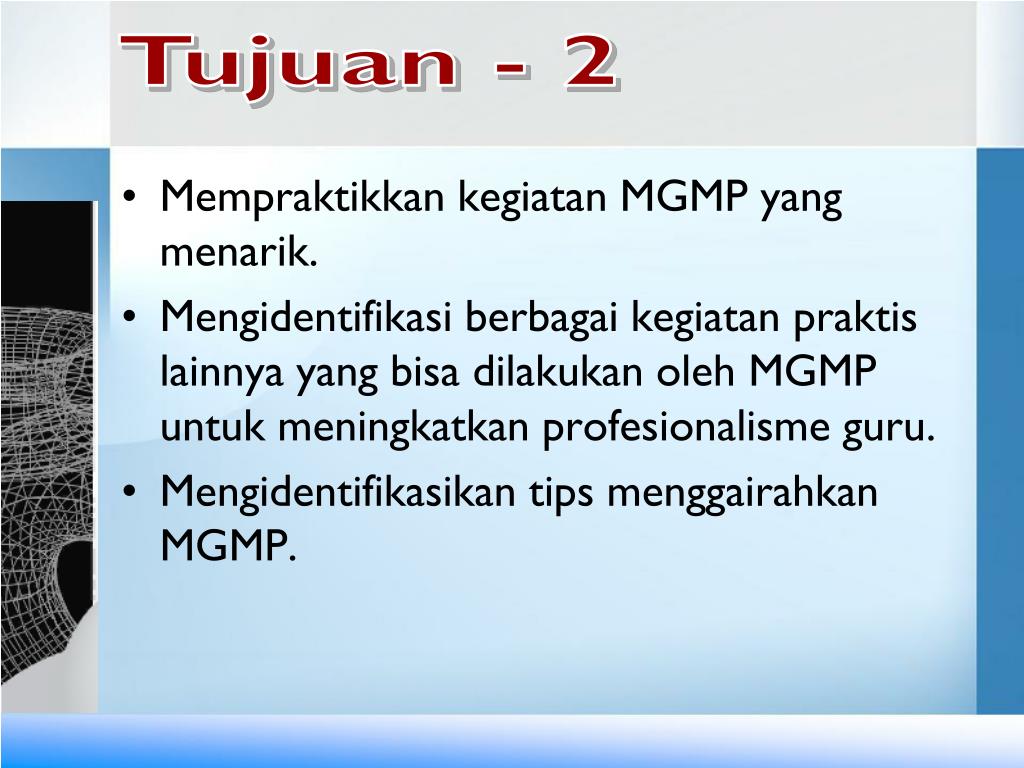 Tujuan - 2

• Mempraktikkan kegiatan MGMP yang menarik.
• Mengidentifikasi berbagai kegiatan praktis lainnya yang bisa dilakukan oleh MGMP untuk meningkatkan profesionalisme guru.
• Mengidentifikasikan tips menggairahkan MGMP.